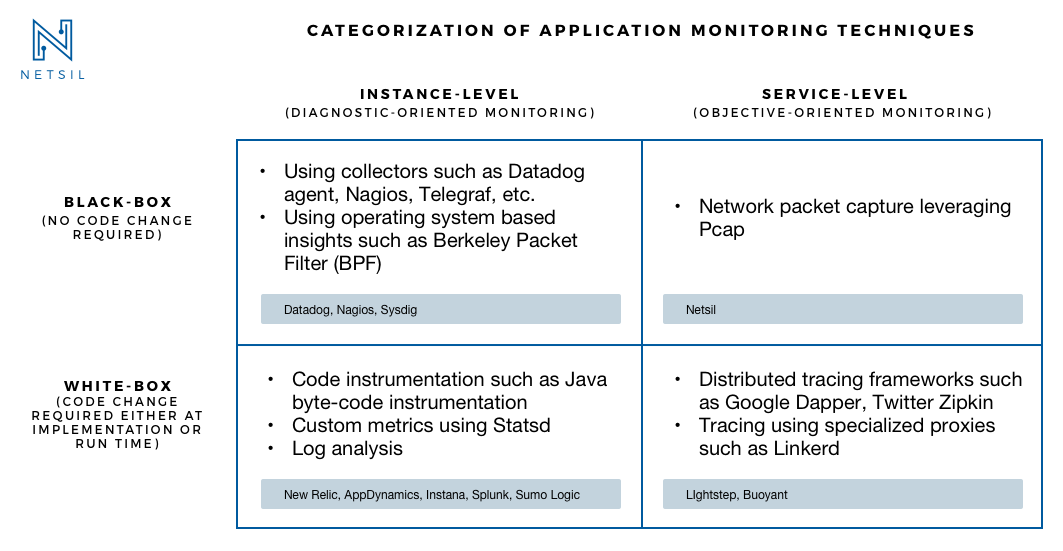 NETSIL

CATEGORIZATION OF APPLICATION MONITORING TECHNIQUES

| | INSTANCE-LEVEL (DIAGNOSTIC-ORIENTED MONITORING) | SERVICE-LEVEL (OBJECTIVE-ORIENTED MONITORING) |
|---|---|---|
| BLACK-BOX (NO CODE CHANGE REQUIRED) | • Using collectors such as Datadog agent, Nagios, Telegraf, etc. • Using operating system based insights such as Berkeley Packet Filter (BPF) Datadog, Nagios, Sysdig | • Network packet capture leveraging Pcap Netsil |
| WHITE-BOX (CODE CHANGE REQUIRED EITHER AT IMPLEMENTATION OR RUN TIME) | • Code instrumentation such as Java byte-code instrumentation • Custom metrics using Statsd • Log analysis New Relic, AppDynamics, Instana, Splunk, Sumo Logic | • Distributed tracing frameworks such as Google Dapper, Twitter Zipkin • Tracing using specialized proxies such as Linkerd LIghtstep, Buoyant |